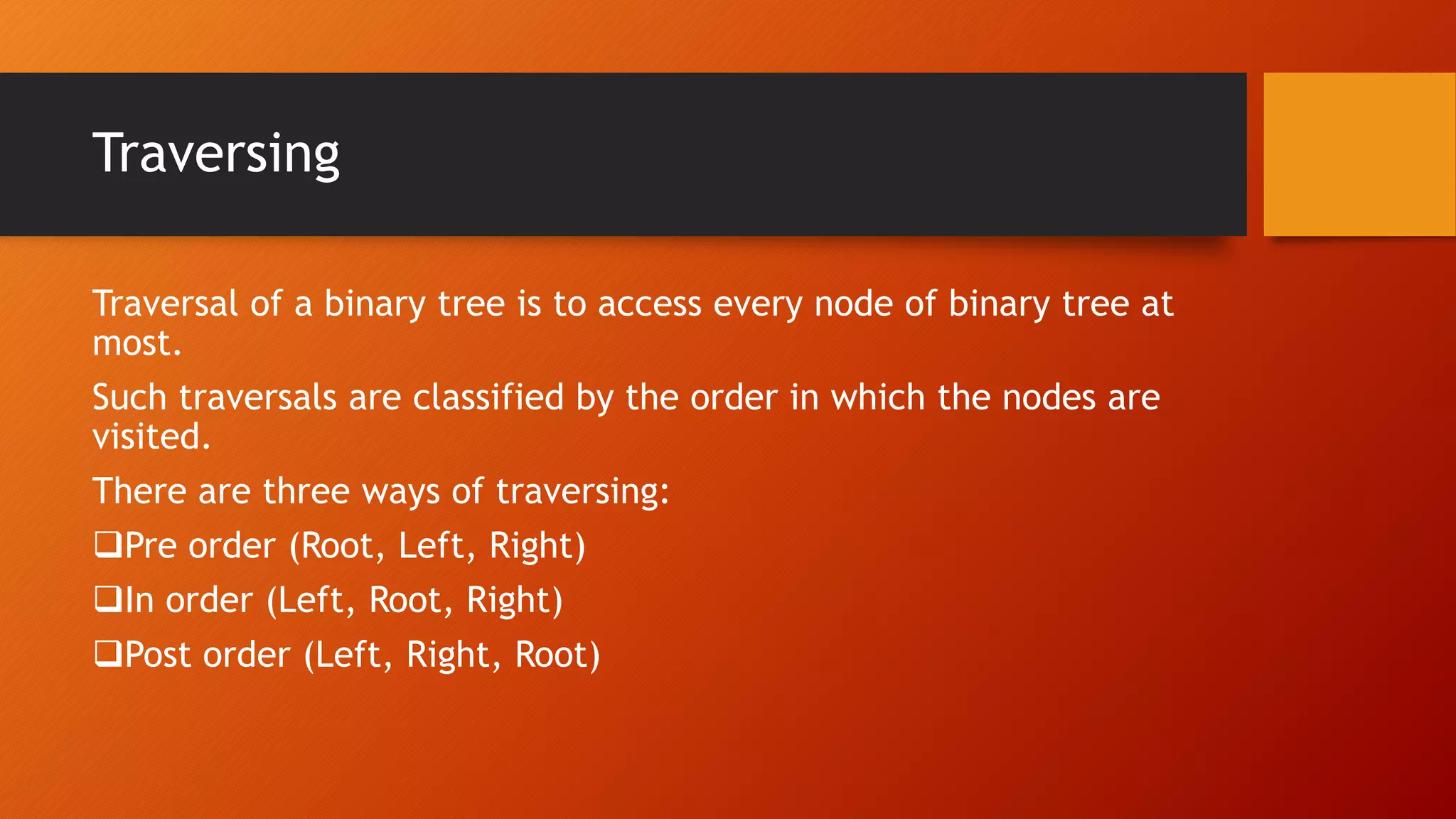 Traversing

Traversal of a binary tree is to access every node of binary tree at most.

Such traversals are classified by the order in which the nodes are visited.

There are three ways of traversing:

❑Pre order (Root, Left, Right)

❑In order (Left, Root, Right)

❑Post order (Left, Right, Root)